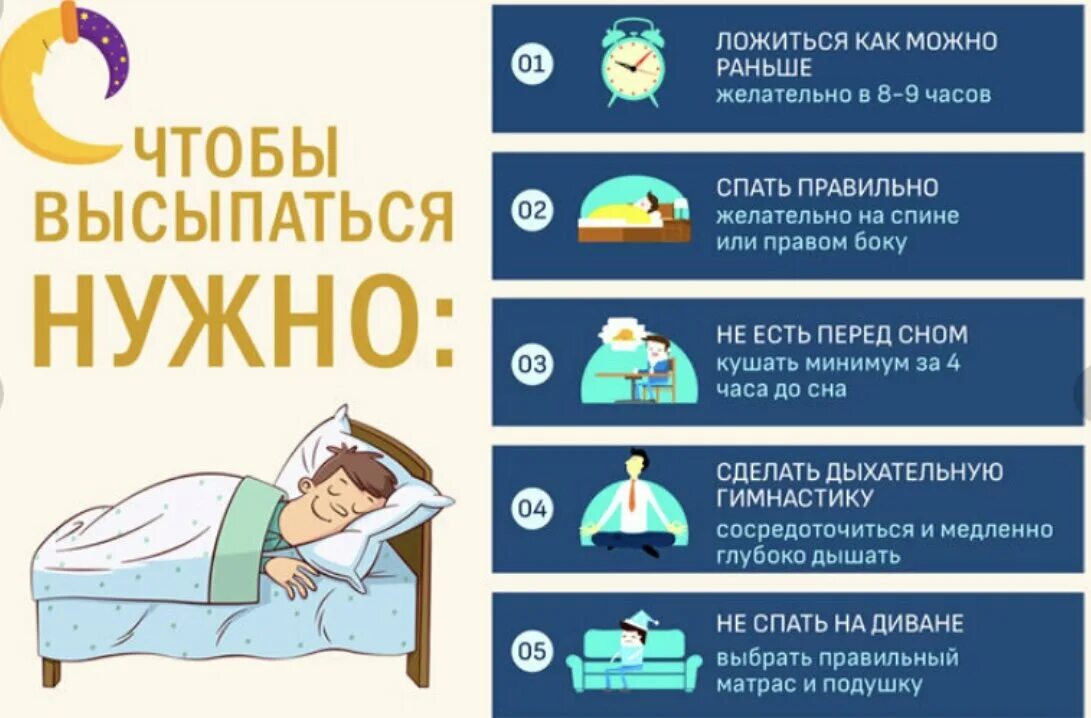 ЧТОБЫ ВЫСЫПАТЬСЯ НУЖНО:

01 ЛОЖИТЬСЯ КАК МОЖНО РАНЬШЕ
желательно в 8-9 часов

02 СПАТЬ ПРАВИЛЬНО
желательно на спине или правом боку

03 НЕ ЕСТЬ ПЕРЕД СНОМ
кушать минимум за 4 часа до сна

04 СДЕЛАТЬ ДЫХАТЕЛЬНУЮ ГИМНАСТИКУ
сосредоточиться и медленно глубоко дышать

05 НЕ СПАТЬ НА ДИВАНЕ
выбрать правильный матрас и подушку